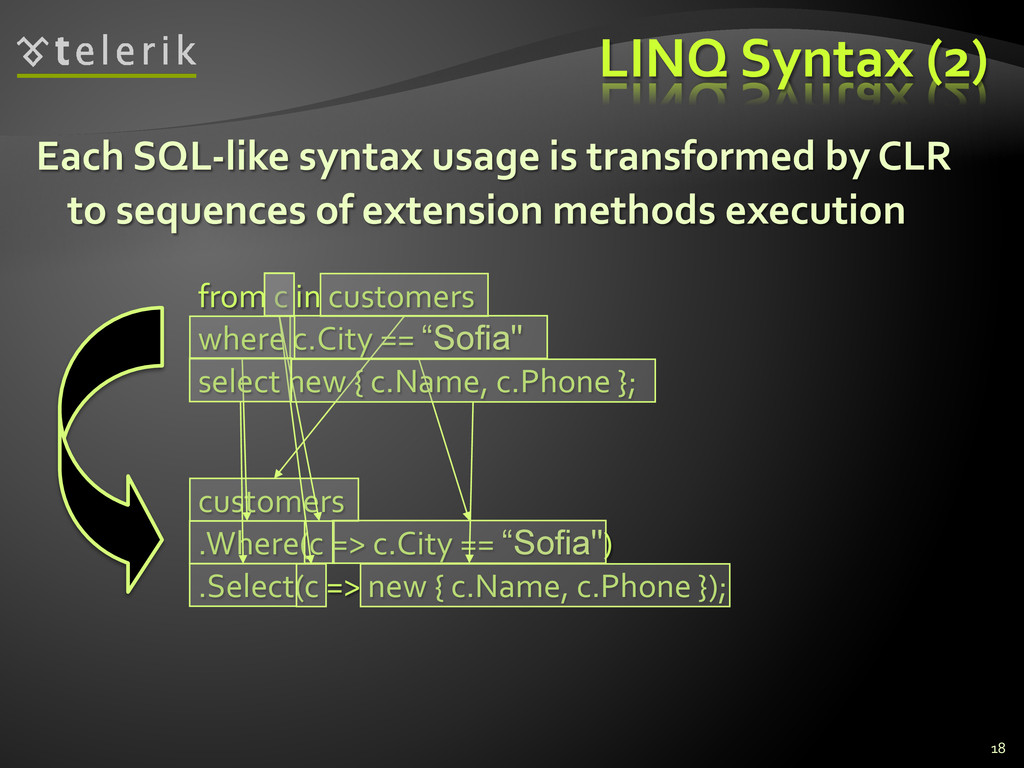 telerik

LINQ Syntax (2)

Each SQL-like syntax usage is transformed by CLR to sequences of extension methods execution

from c in customers
where c.City == “Sofia"
select new { c.Name, c.Phone };

customers
.Where(c => c.City == “Sofia")
.Select(c => new { c.Name, c.Phone });

18